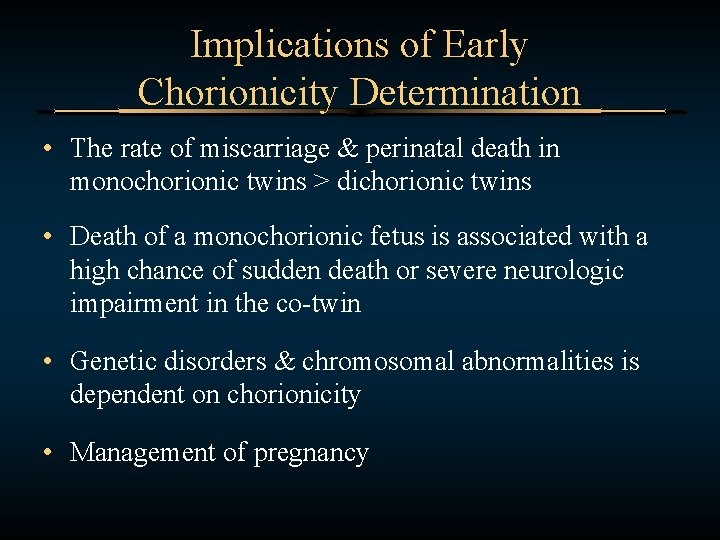 Implications of Early Chorionicity Determination

• The rate of miscarriage & perinatal death in monochorionic twins > dichorionic twins

• Death of a monochorionic fetus is associated with a high chance of sudden death or severe neurologic impairment in the co-twin

• Genetic disorders & chromosomal abnormalities is dependent on chorionicity

• Management of pregnancy